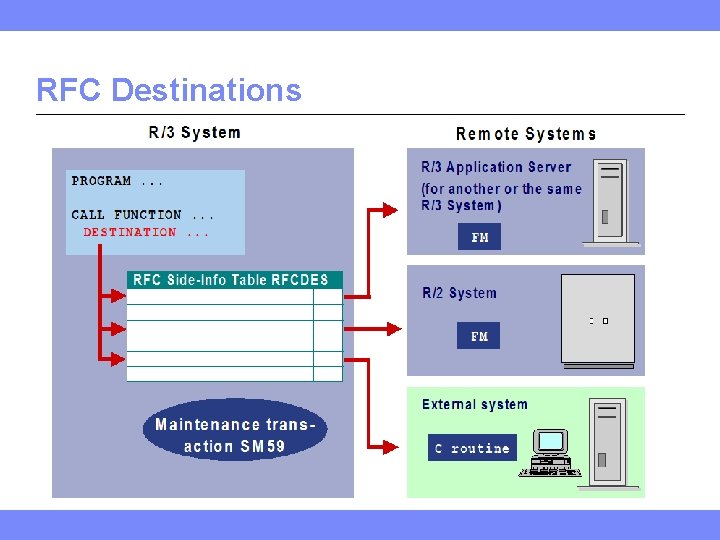 RFC Destinations

R/3 System

PROGRAM ...

CALL FUNCTION ...
DESTINATION ...

RFC Side-Info Table RFCDES

Maintenance transaction SM59

Remote Systems

R/3 Application Server
(for another or the same R/3 System)

FM

R/2 System

FM

External system

C routine